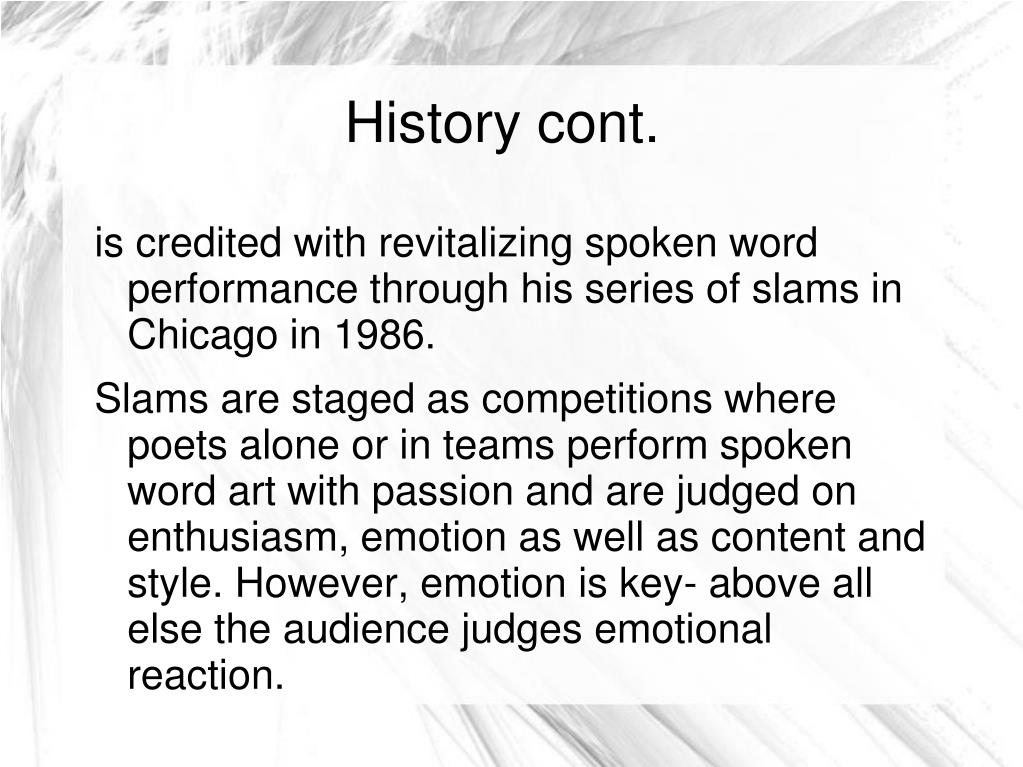 History cont.

is credited with revitalizing spoken word performance through his series of slams in Chicago in 1986.

Slams are staged as competitions where poets alone or in teams perform spoken word art with passion and are judged on enthusiasm, emotion as well as content and style. However, emotion is key- above all else the audience judges emotional reaction.